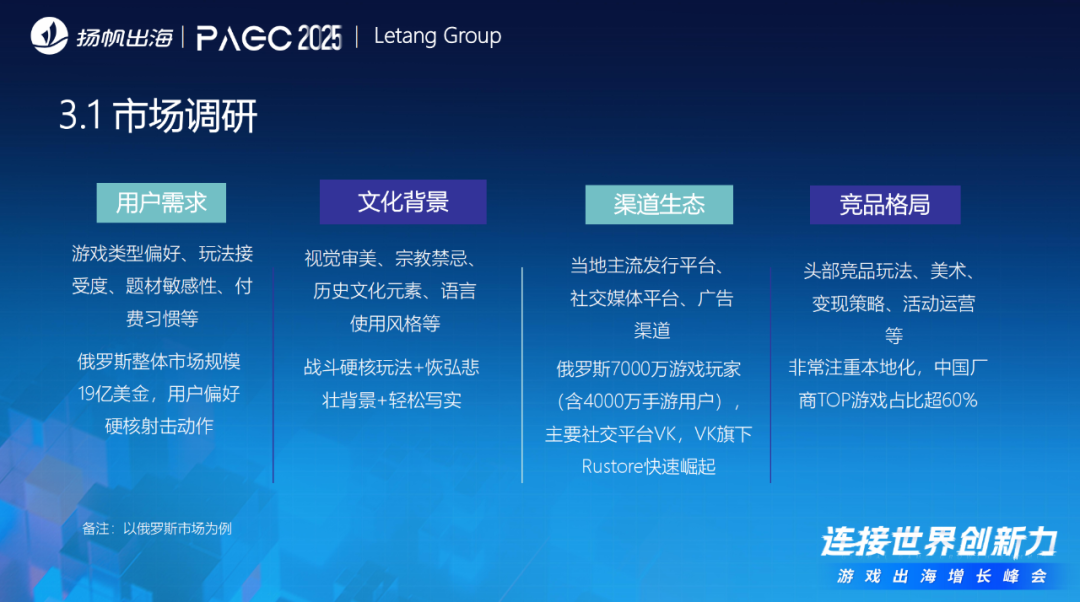 扬帆出海 | PAGC 2025 | Letang Group

3.1 市场调研

用户需求

游戏类型偏好、玩法接受度、题材敏感性、付费习惯等

俄罗斯整体市场规模19亿美金，用户偏好硬核射击动作

文化背景

视觉审美、宗教禁忌、历史文化元素、语言使用风格等

战斗硬核玩法+恢弘悲壮背景+轻松写实

渠道生态

当地主流发行平台、社交媒体平台、广告渠道

俄罗斯7000万游戏玩家（含4000万手游用户），主要社交平台VK，VK旗下Rustore快速崛起

竞品格局

头部竞品玩法、美术、变现策略、活动运营等

非常注重本地化，中国厂商TOP游戏占比超60%

备注：以俄罗斯市场为例

连接世界创新力
游戏出海增长峰会